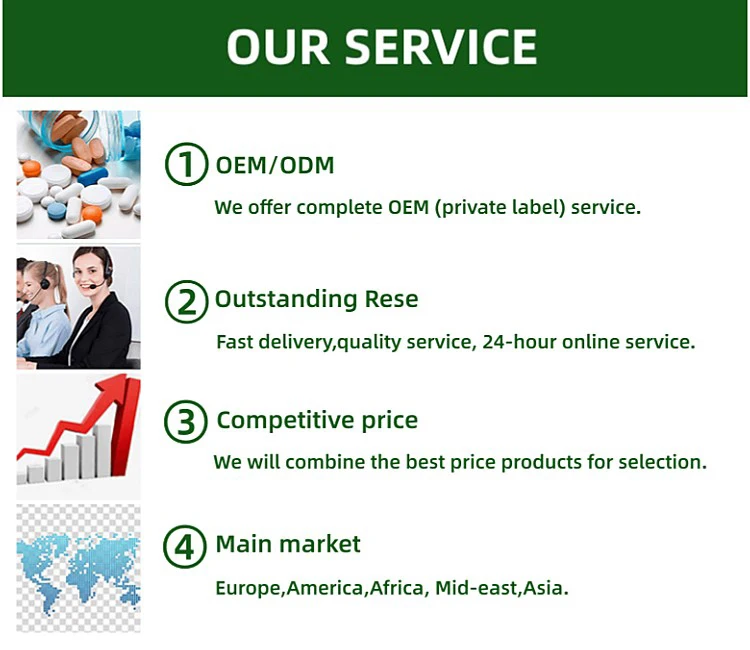 OUR SERVICE

1 OEM/ODM

We offer complete OEM (private label) service.

2 Outstanding Rese

Fast delivery,quality service, 24-hour online service.

3 Competitive price

We will combine the best price products for selection.

4 Main market

Europe,America,Africa, Mid-east,Asia.